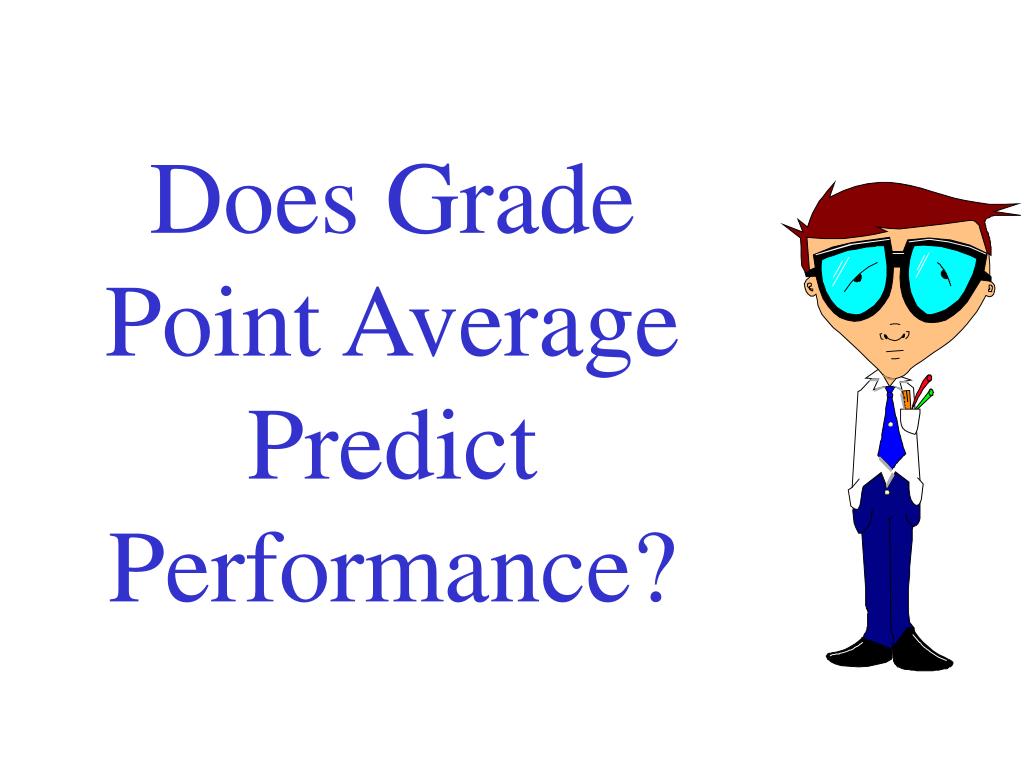 Does Grade Point Average Predict Performance?